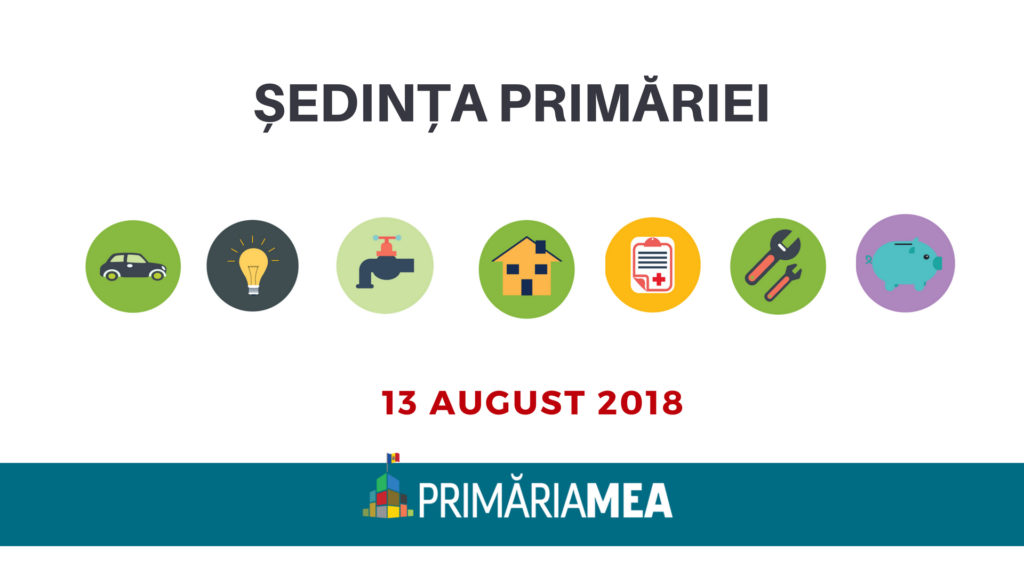 ȘEDINȚA PRIMĂRIEI

13 AUGUST 2018

PRIMĂRIAMEA